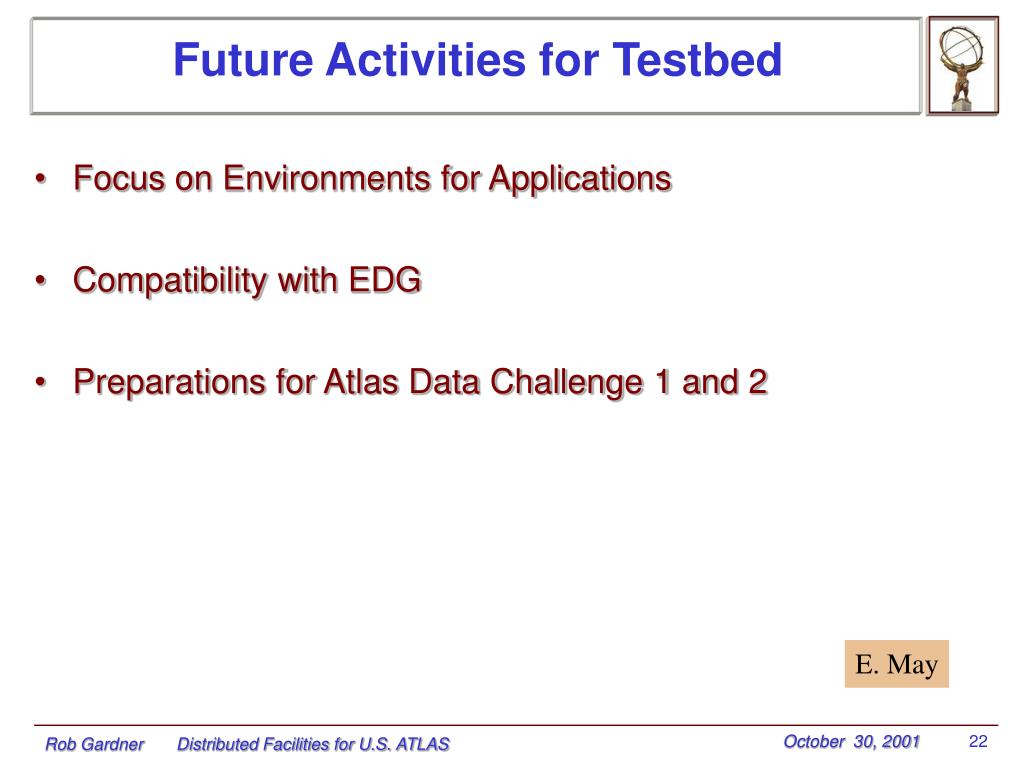 Future Activities for Testbed

• Focus on Environments for Applications

• Compatibility with EDG

• Preparations for Atlas Data Challenge 1 and 2

E. May

Rob Gardner Distributed Facilities for U.S. ATLAS October 30, 2001 22